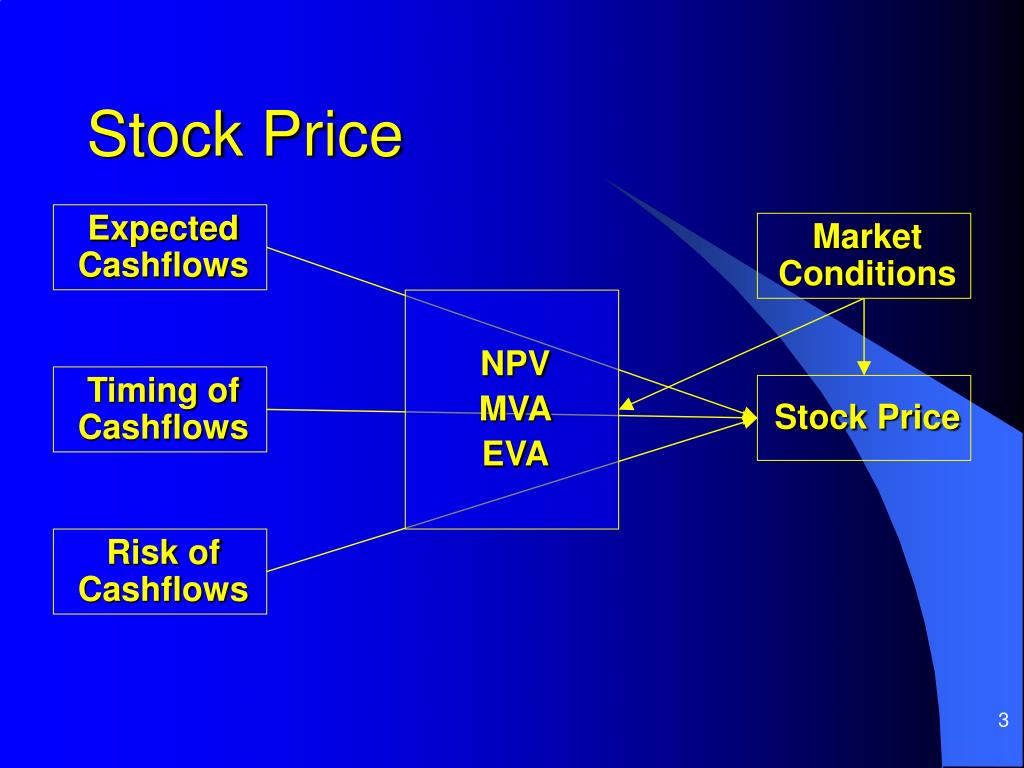 Stock Price

Expected Cashflows

Timing of Cashflows

Risk of Cashflows

NPV
MVA
EVA

Market Conditions

Stock Price

3